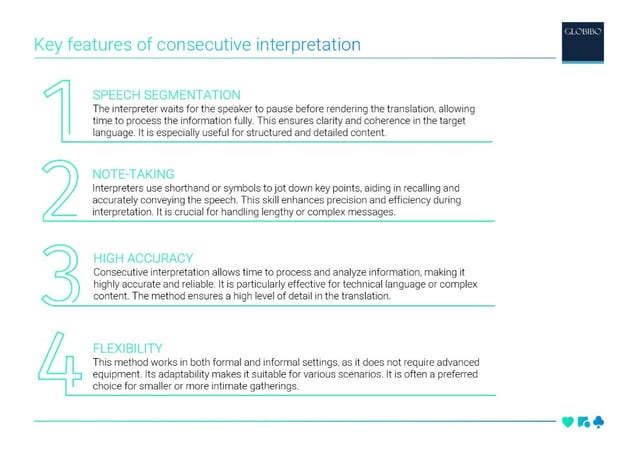 Key features of consecutive interpretation

GLOBIBO

1

SPEECH SEGMENTATION

The interpreter waits for the speaker to pause before rendering the translation, allowing time to process the information fully. This ensures clarity and coherence in the target language. It is especially useful for structured and detailed content.

2

NOTE-TAKING

Interpreters use shorthand or symbols to jot down key points, aiding in recalling and accurately conveying the speech. This skill enhances precision and efficiency during interpretation. It is crucial for handling lengthy or complex messages.

3

HIGH ACCURACY

Consecutive interpretation allows time to process and analyze information, making it highly accurate and reliable. It is particularly effective for technical language or complex content. The method ensures a high level of detail in the translation.

4

FLEXIBILITY

This method works in both formal and informal settings, as it does not require advanced equipment. Its adaptability makes it suitable for various scenarios. It is often a preferred choice for smaller or more intimate gatherings.